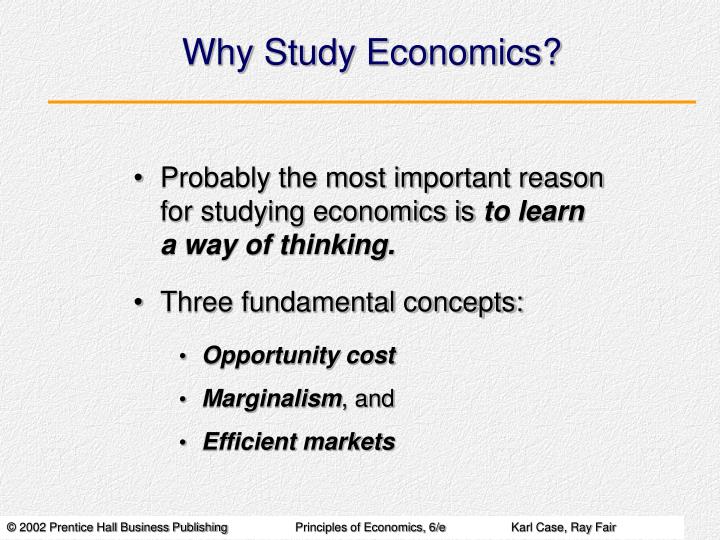 Why Study Economics?

• Probably the most important reason for studying economics is to learn a way of thinking.

• Three fundamental concepts:

• Opportunity cost

• Marginalism, and

• Efficient markets

© 2002 Prentice Hall Business Publishing Principles of Economics, 6/e Karl Case, Ray Fair